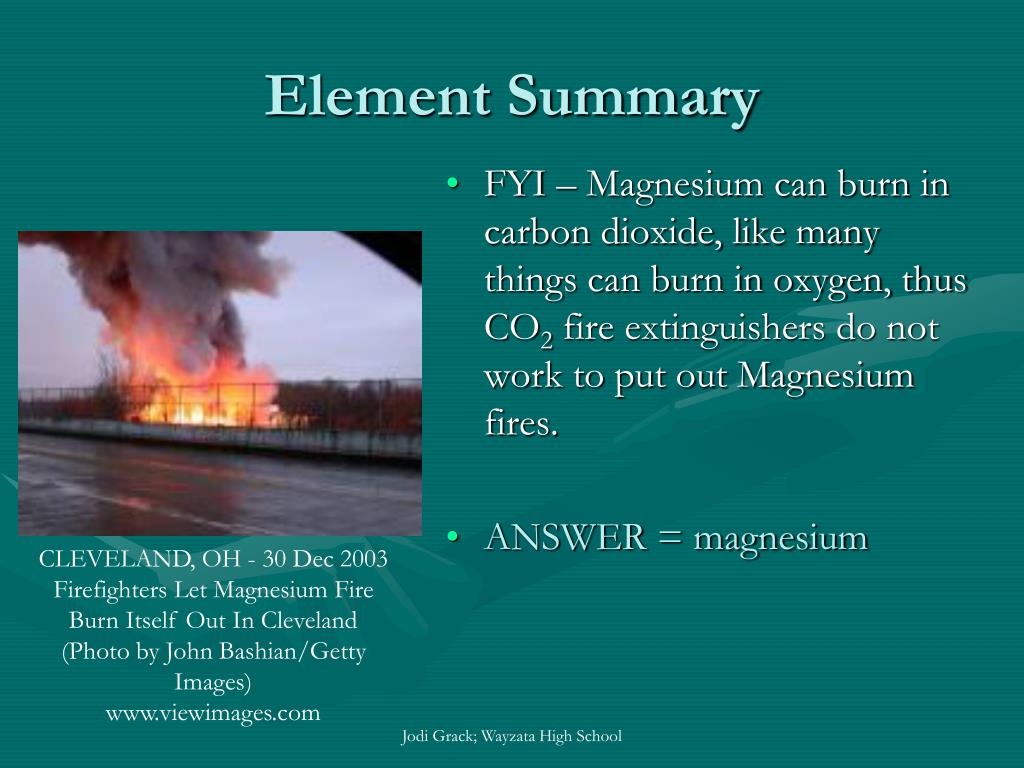 Element Summary

• FYI – Magnesium can burn in carbon dioxide, like many things can burn in oxygen, thus $CO_2$ fire extinguishers do not work to put out Magnesium fires.

• ANSWER = magnesium

CLEVELAND, OH - 30 Dec 2003 Firefighters Let Magnesium Fire Burn Itself Out In Cleveland (Photo by John Bashian/Getty Images)
www.viewimages.com

Jodi Grack; Wayzata High School